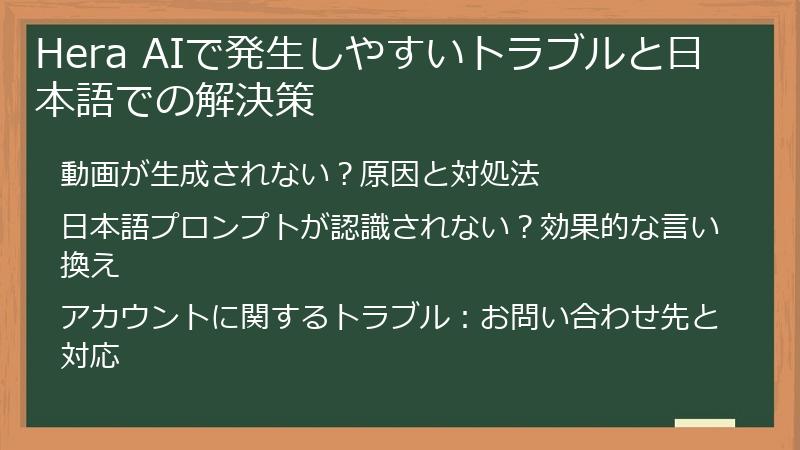 Hera AIで発生しやすいトラブルと日本語での解決策

動画が生成されない？原因と対処法

日本語プロンプトが認識されない？効果的な言い換え

アカウントに関するトラブル：お問い合わせ先と対応